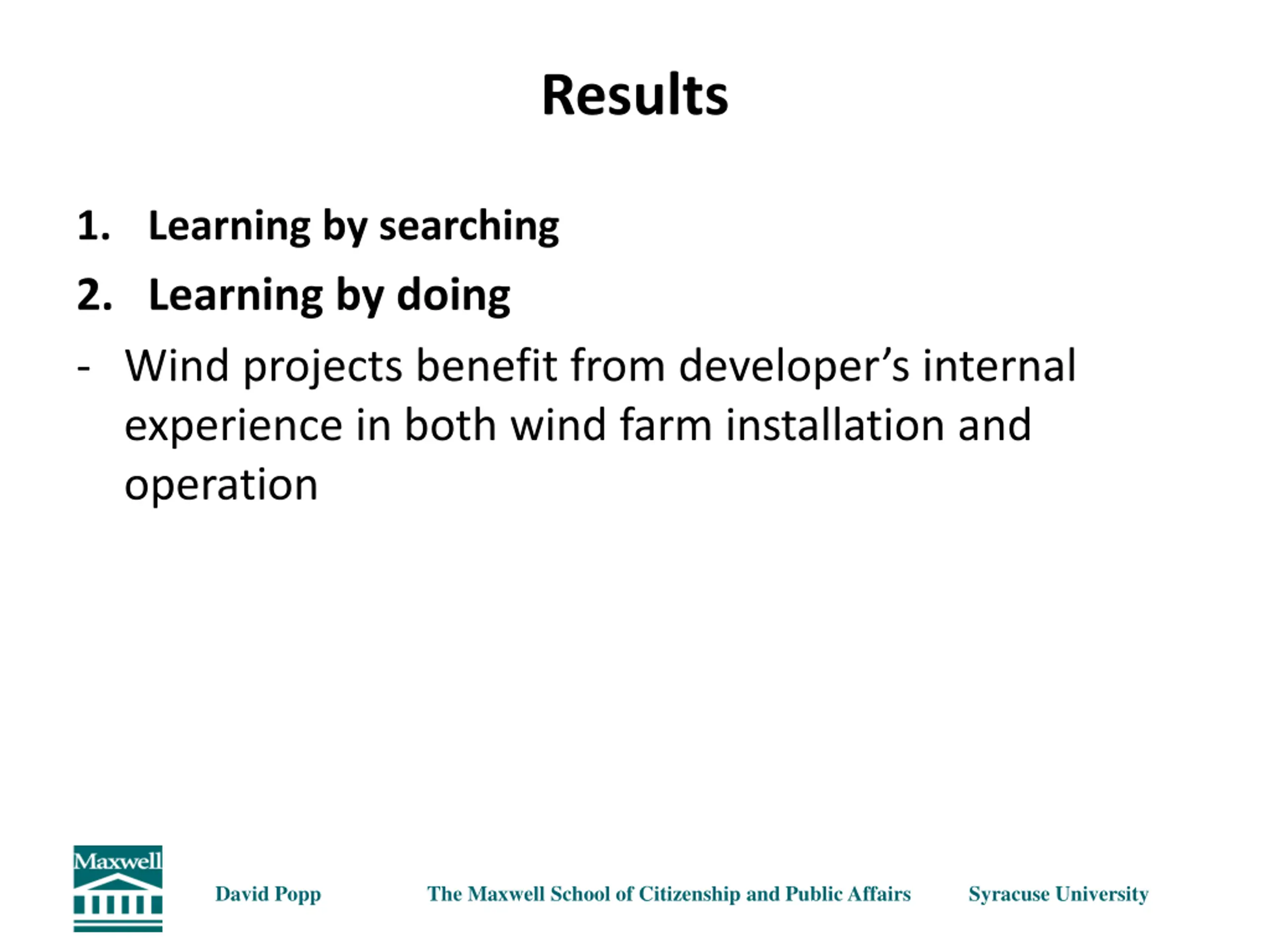 Results

1. Learning by searching
2. Learning by doing
- Wind projects benefit from developer’s internal experience in both wind farm installation and operation

Maxwell

David Popp

The Maxwell School of Citizenship and Public Affairs

Syracuse University